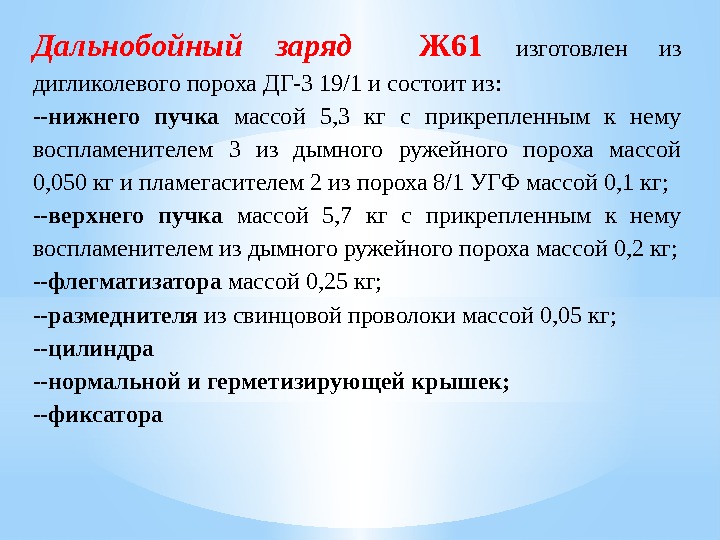 Дальнобойный заряд Ж61 изготовлен из дигликолевого пороха ДГ-3 19/1 и состоит из:

--нижнего пучка массой 5,3 кг с прикрепленным к нему воспламенителем 3 из дымного ружейного пороха массой 0,050 кг и пламегасителем 2 из пороха 8/1 УГФ массой 0,1 кг;

--верхнего пучка массой 5,7 кг с прикрепленным к нему воспламенителем из дымного ружейного пороха массой 0,2 кг;

--флегматизатора массой 0,25 кг;

--размеднителя из свинцовой проволоки массой 0,05 кг;

--цилиндра

--нормальной и герметизирующей крышек;

--фиксатора